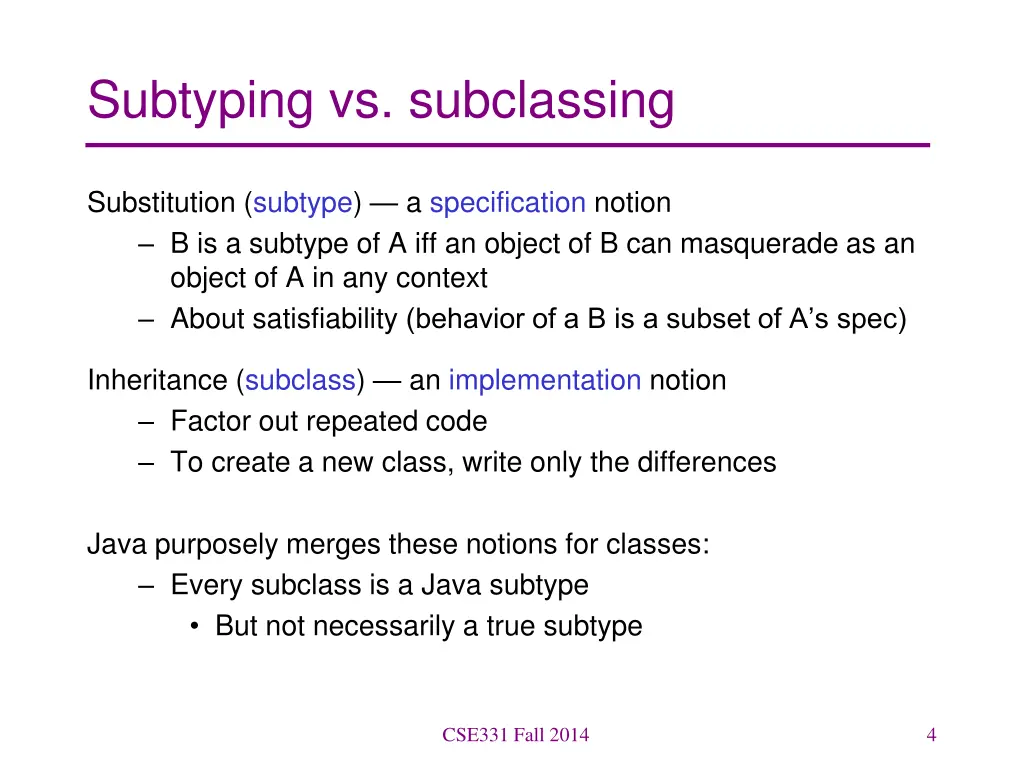 Subtyping vs. subclassing

Substitution (subtype) — a specification notion
– B is a subtype of A iff an object of B can masquerade as an object of A in any context
– About satisfiability (behavior of a B is a subset of A's spec)

Inheritance (subclass) — an implementation notion
– Factor out repeated code
– To create a new class, write only the differences

Java purposely merges these notions for classes:
– Every subclass is a Java subtype
• But not necessarily a true subtype

CSE331 Fall 2014

4